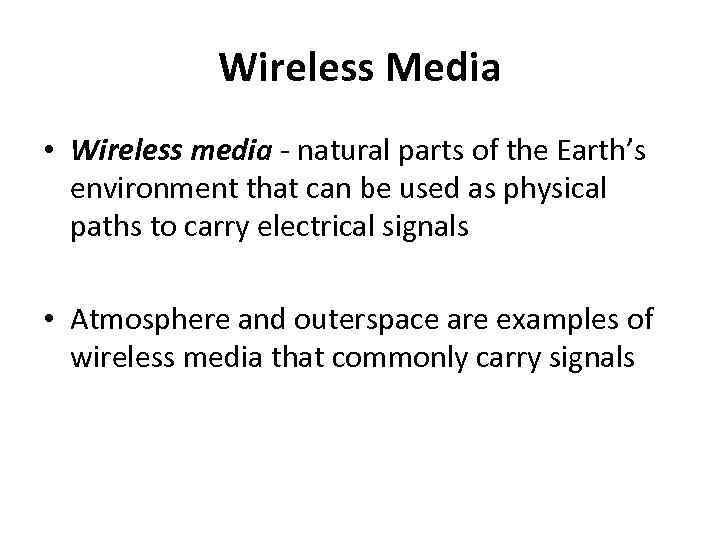 Wireless Media

• Wireless media - natural parts of the Earth's environment that can be used as physical paths to carry electrical signals

• Atmosphere and outerspace are examples of wireless media that commonly carry signals